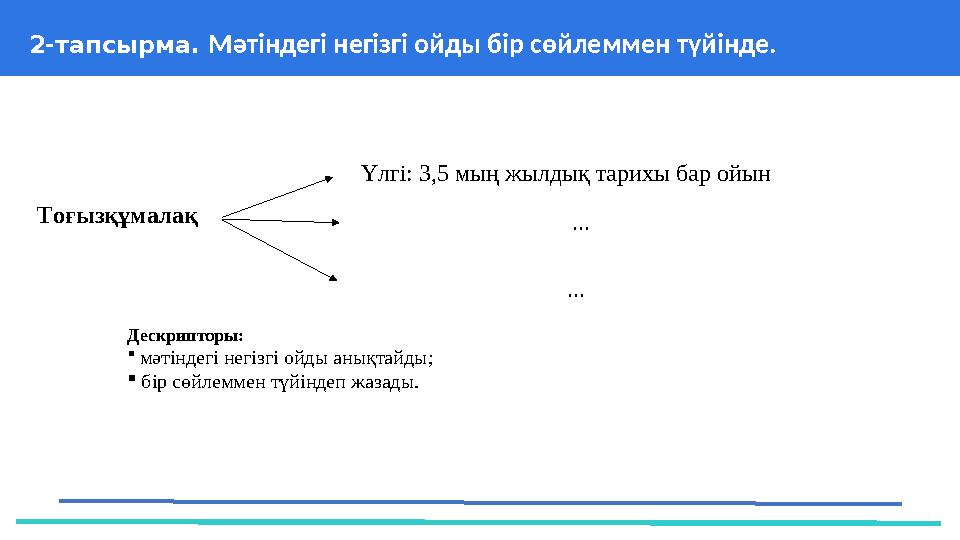 2-тапсырма. Мәтіндегі негізгі ойды бір сөйлеммен түйінде.

Тоғызқұмалақ

Үлгі: 3,5 мың жылдық тарихы бар ойын

...

...

Дескрипторы:
▪ мәтіндегі негізгі ойды анықтайды;
▪ бір сөйлеммен түйіндеп жазады.